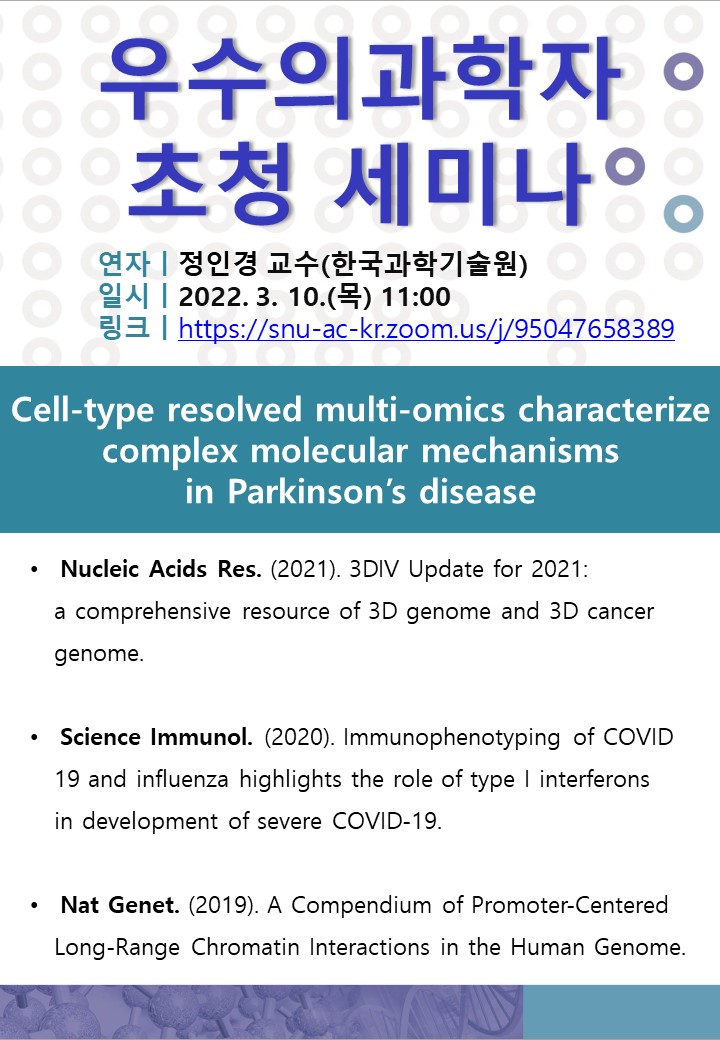 우수의과학자 초청 세미나

연자 | 정인경 교수(한국과학기술원)
일시 | 2022. 3. 10.(목) 11:00
링크 | https://snu-ac-kr.zoom.us/j/95047658389

Cell-type resolved multi-omics characterize complex molecular mechanisms in Parkinson's disease

• Nucleic Acids Res. (2021). 3DIV Update for 2021: a comprehensive resource of 3D genome and 3D cancer genome.

• Science Immunol. (2020). Immunophenotyping of COVID 19 and influenza highlights the role of type I interferons in development of severe COVID-19.

• Nat Genet. (2019). A Compendium of Promoter-Centered Long-Range Chromatin Interactions in the Human Genome.